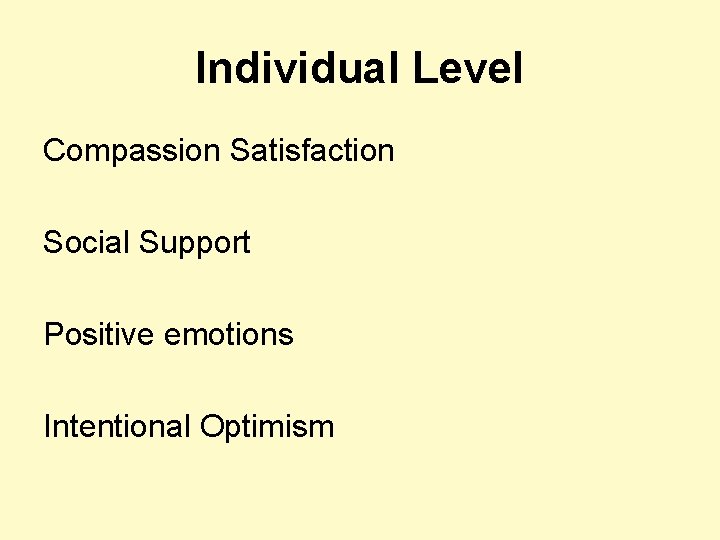 Individual Level

Compassion Satisfaction

Social Support

Positive emotions

Intentional Optimism